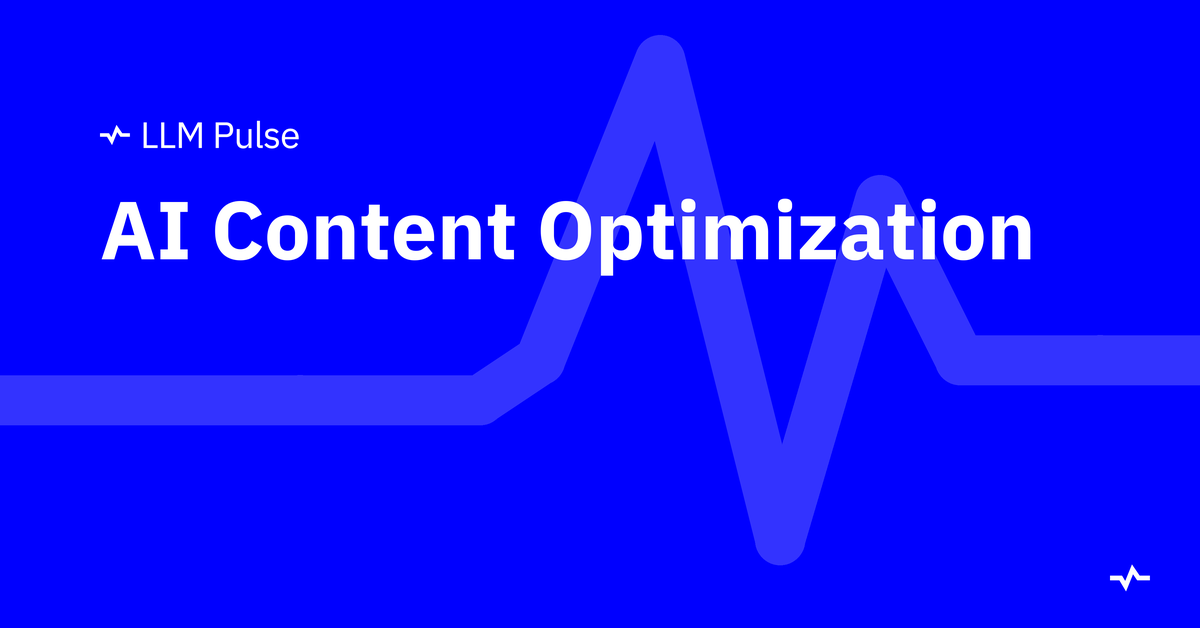 LLM Pulse

AI Content Optimization